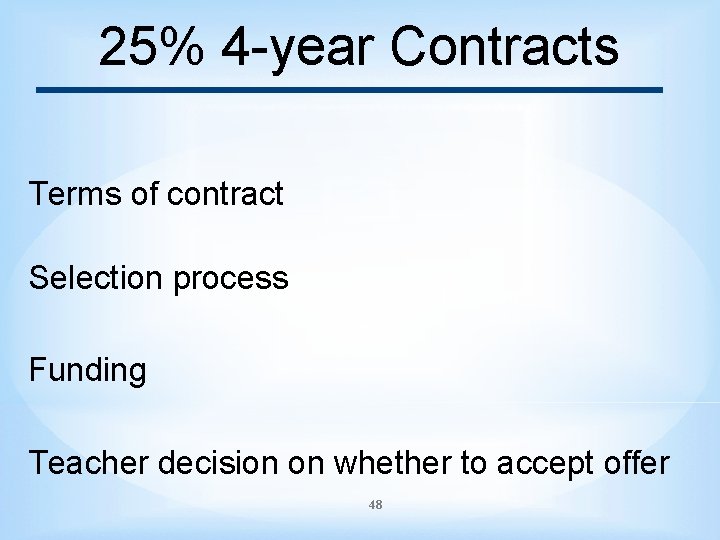 25% 4-year Contracts

Terms of contract

Selection process

Funding

Teacher decision on whether to accept offer

48